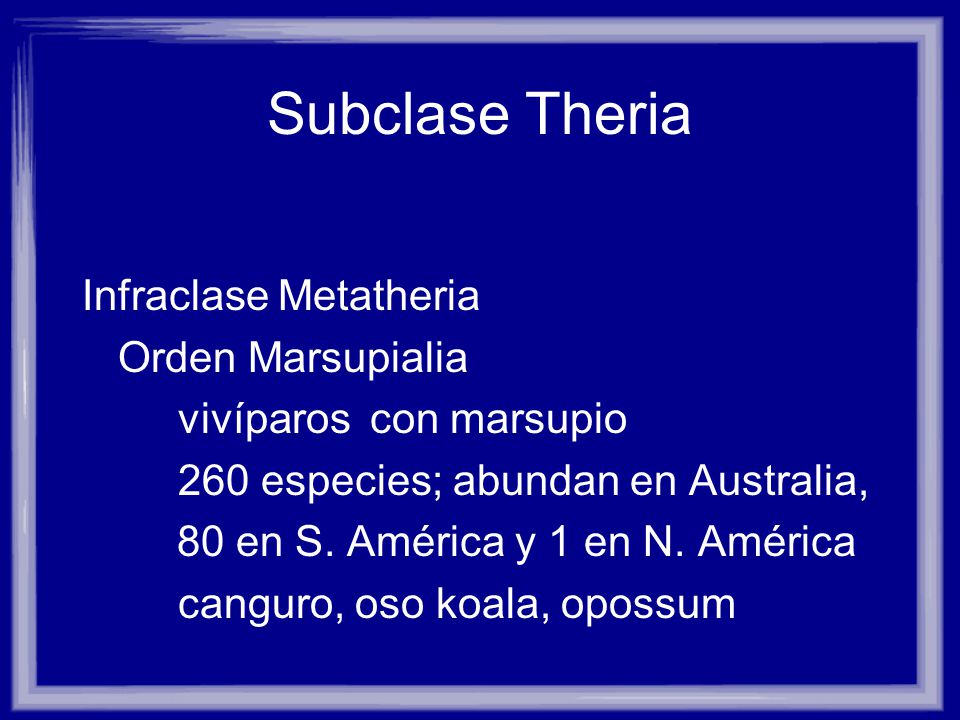 Subclase Theria

Infraclase Metatheria
Orden Marsupialia
vivíparos con marsupio
260 especies; abundan en Australia,
80 en S. América y 1 en N. América
canguro, oso koala, opossum